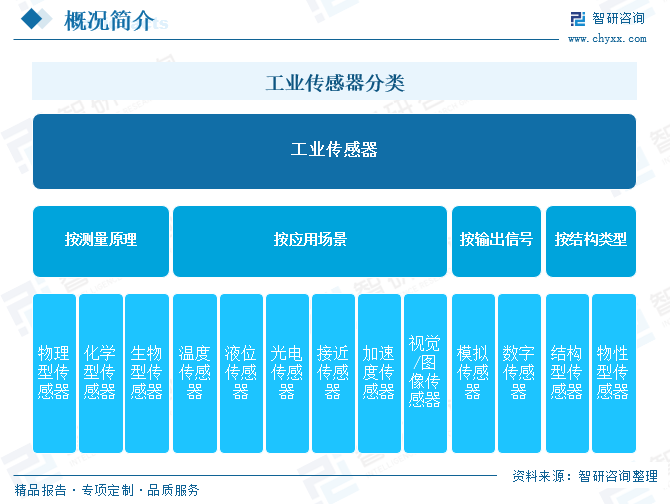 概况简介

智研咨询
www.chyxx.com

工业传感器分类

工业传感器

按测量原理

按应用场景

按输出信号

按结构类型

物理型传感器

化学型传感器

生物型传感器

温度传感器

液位传感器

光电传感器

接近传感器

加速度传感器

视觉/图像传感器

模拟传感器

数字传感器

结构型传感器

物性型传感器

资料来源：智研咨询整理

精品报告 · 专项定制 · 品质服务